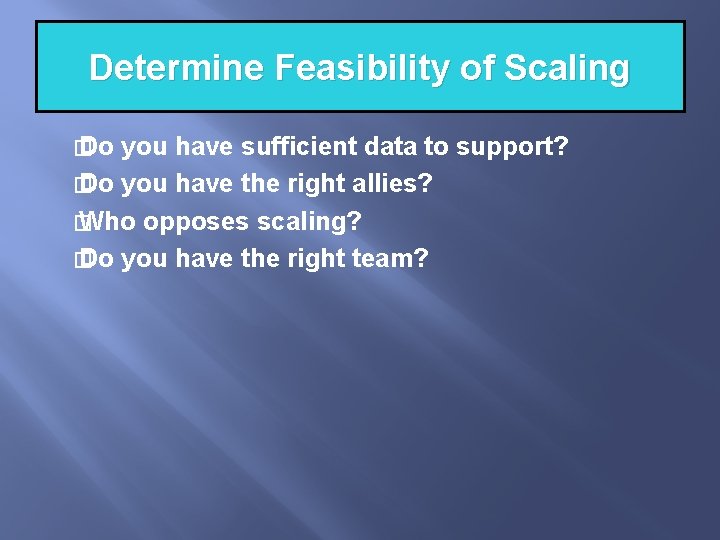 Determine Feasibility of Scaling

Do you have sufficient data to support?
Do you have the right allies?
Who opposes scaling?
Do you have the right team?